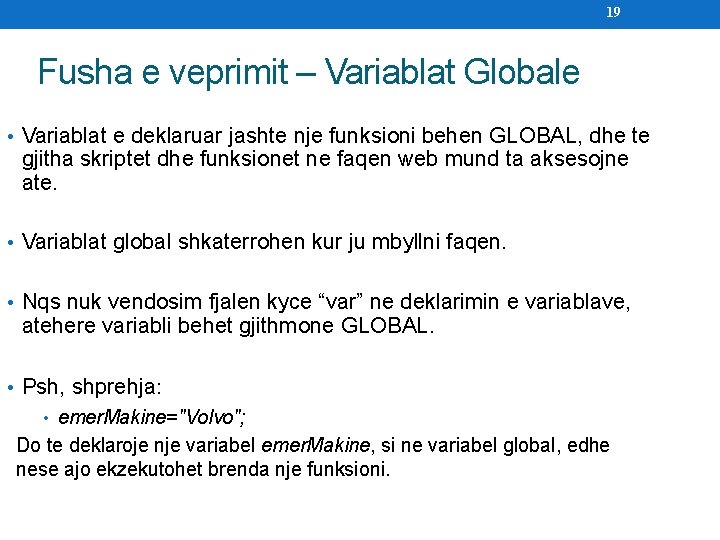 19

Fusha e veprimit – Variablat Globale

• Variablat e deklaruar jashte nje funksioni behen GLOBAL, dhe te gjitha skriptet dhe funksionet ne faqen web mund ta aksesojne ate.

• Variablat global shkaterrohen kur ju mbyllni faqen.

• Nqs nuk vendosim fjalen kyce “var” ne deklarimin e variablave, atehere variabli behet gjithmone GLOBAL.

• Psh, shprehja:
  • emerMakine="Volvo";

Do te deklaroje nje variabel emerMakine, si ne variabel global, edhe nese ajo ekzekutohet brenda nje funksioni.